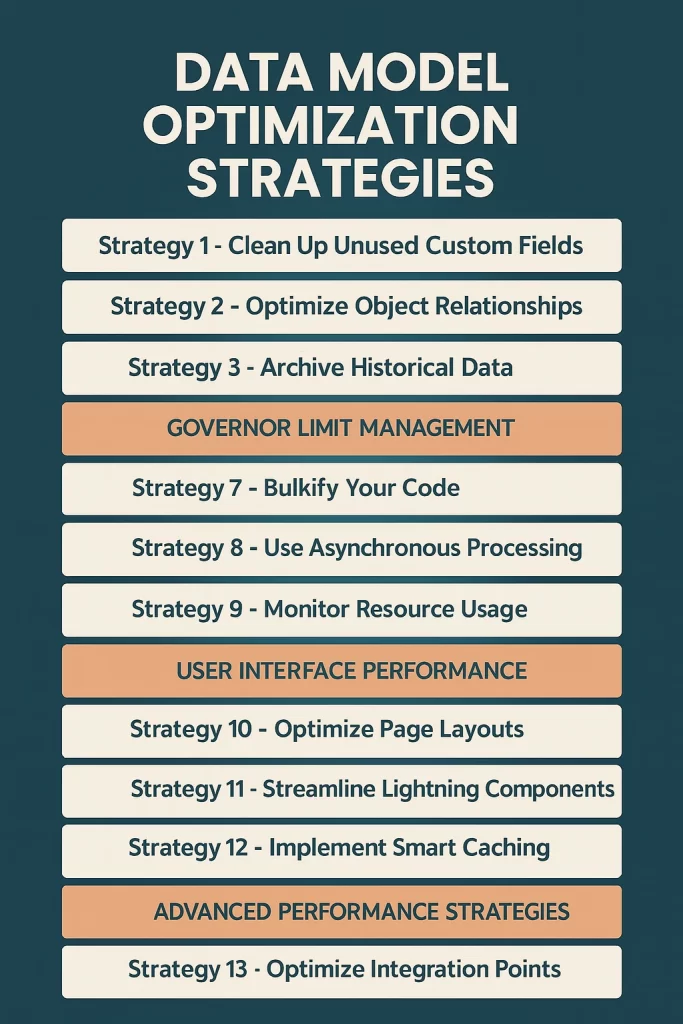 DATA MODEL OPTIMIZATION STRATEGIES

Strategy 1 - Clean Up Unused Custom Fields

Strategy 2 - Optimize Object Relationships

Strategy 3 - Archive Historical Data

GOVERNOR LIMIT MANAGEMENT

Strategy 7 - Bulkify Your Code

Strategy 8 - Use Asynchronous Processing

Strategy 9 - Monitor Resource Usage

USER INTERFACE PERFORMANCE

Strategy 10 - Optimize Page Layouts

Strategy 11 - Streamline Lightning Components

Strategy 12 - Implement Smart Caching

ADVANCED PERFORMANCE STRATEGIES

Strategy 13 - Optimize Integration Points